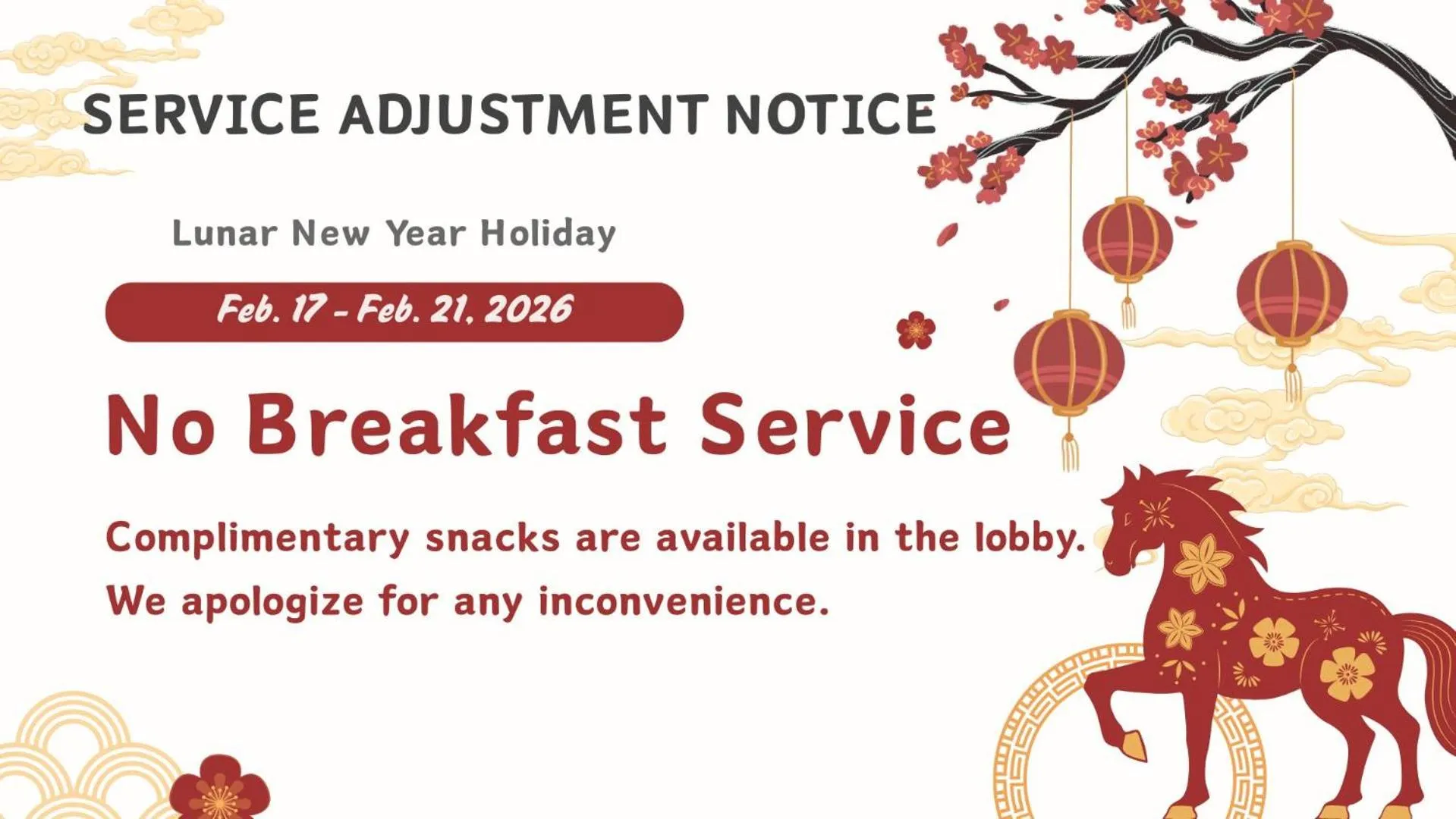 SERVICE ADJUSTMENT NOTICE

Lunar New Year Holiday

Feb. 17 - Feb. 21, 2026

No Breakfast Service

Complimentary snacks are available in the lobby.

We apologize for any inconvenience.